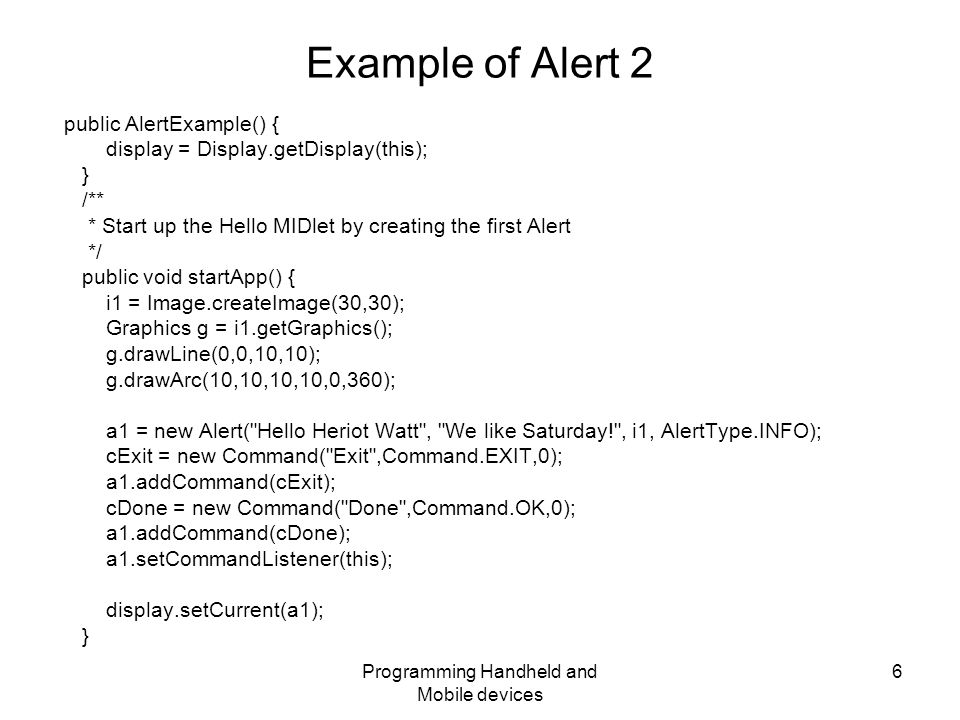 Example of Alert 2

public AlertExample() {
display = Display.getDisplay(this);
}
/**
* Start up the Hello MIDlet by creating the first Alert
*/
public void startApp() {
i1 = Image.createImage(30,30);
Graphics g = i1.getGraphics();
g.drawLine(0,0,10,10);
g.drawArc(10,10,10,10,0,360);

a1 = new Alert("Hello Heriot Watt", "We like Saturday!", i1, AlertType.INFO);
cExit = new Command("Exit",Command.EXIT,0);
a1.addCommand(cExit);
cDone = new Command("Done",Command.OK,0);
a1.addCommand(cDone);
a1.setCommandListener(this);

display.setCurrent(a1);
}

Programming Handheld and Mobile devices

6